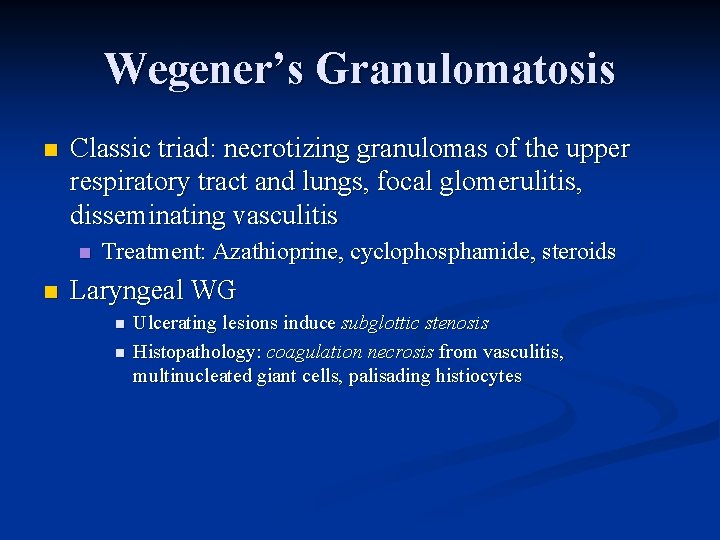 Wegener's Granulomatosis

Classic triad: necrotizing granulomas of the upper respiratory tract and lungs, focal glomerulitis, disseminating vasculitis

Treatment: Azathioprine, cyclophosphamide, steroids

Laryngeal WG

Ulcerating lesions induce subglottic stenosis

Histopathology: coagulation necrosis from vasculitis, multinucleated giant cells, palisading histiocytes